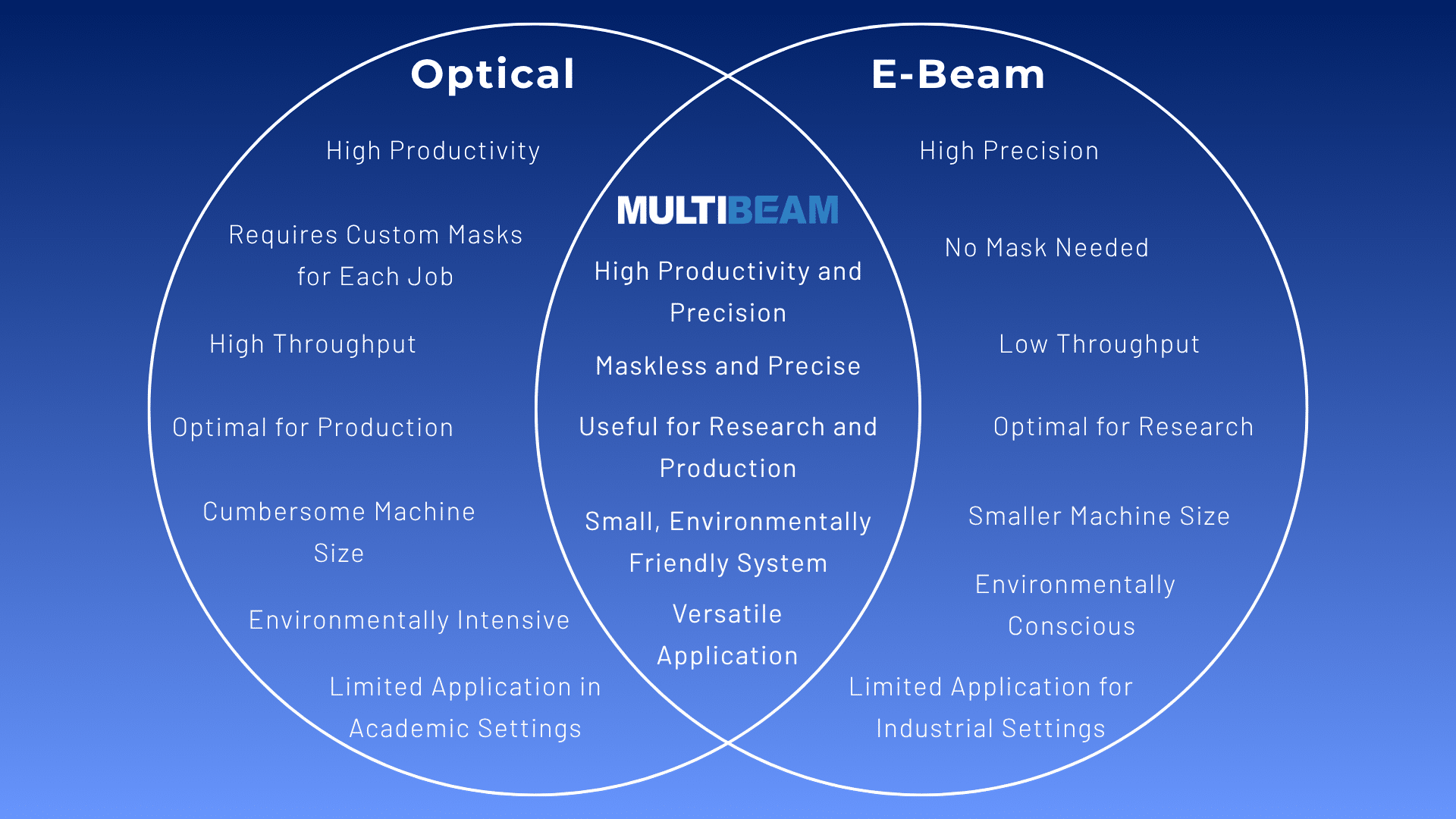 Optical

High Productivity

Requires Custom Masks for Each Job

High Throughput

Optimal for Production

Cumbersome Machine Size

Environmentally Intensive

Limited Application in Academic Settings

MULTIBEAM

High Productivity and Precision

Maskless and Precise

Useful for Research and Production

Small, Environmentally Friendly System

Versatile Application

E-Beam

High Precision

No Mask Needed

Low Throughput

Optimal for Research

Smaller Machine Size

Environmentally Conscious

Limited Application for Industrial Settings